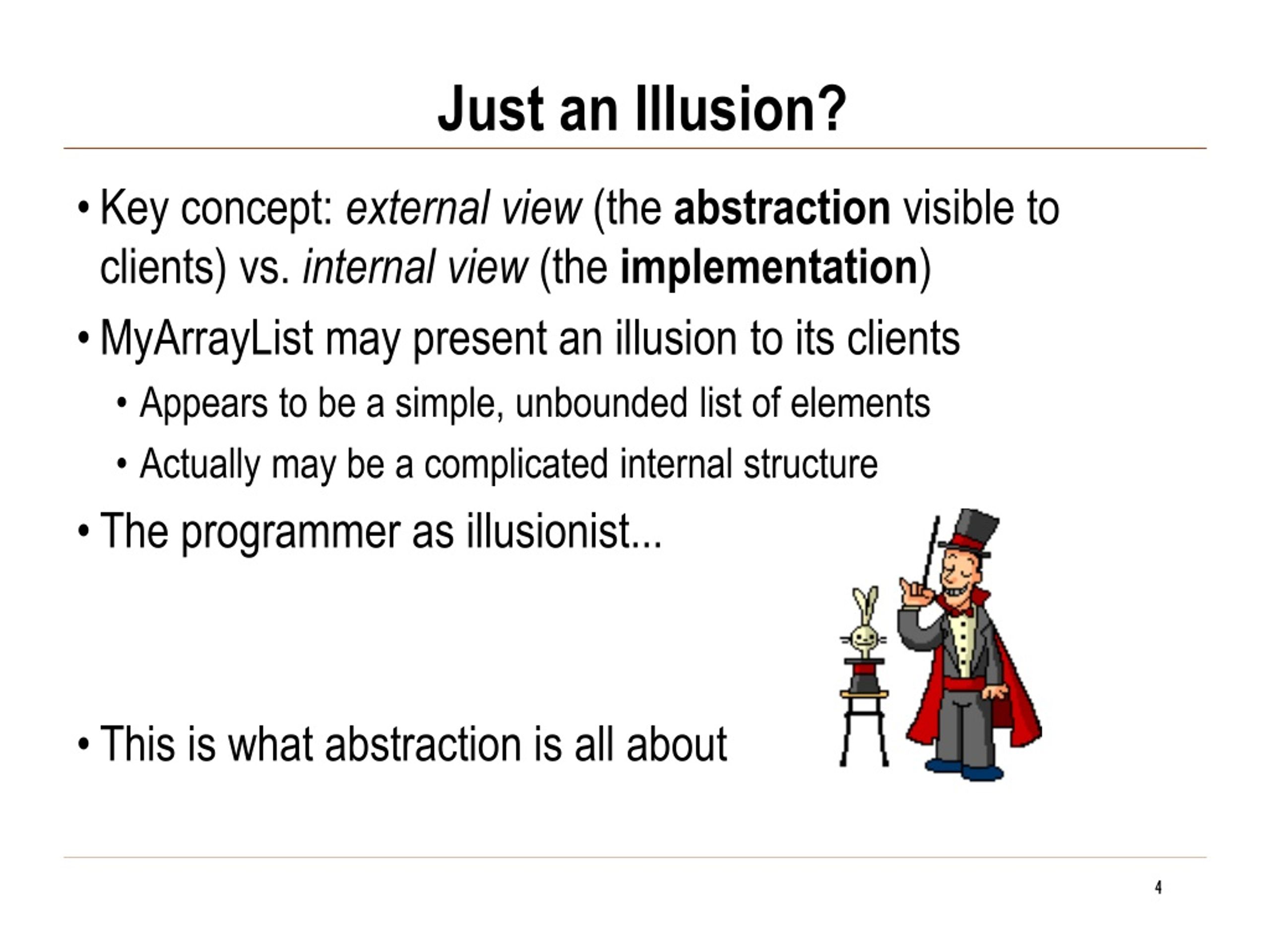 Just an Illusion?

• Key concept: external view (the abstraction visible to clients) vs. internal view (the implementation)

• MyArrayList may present an illusion to its clients

• Appears to be a simple, unbounded list of elements

• Actually may be a complicated internal structure

• The programmer as illusionist...

• This is what abstraction is all about

4